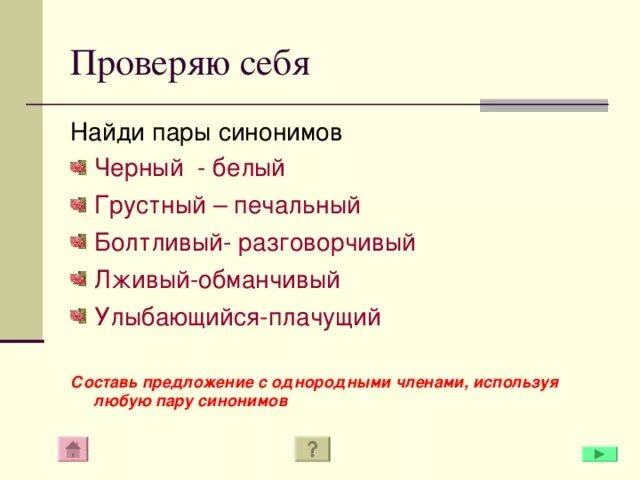 Проверяю себя

Найди пары синонимов

Черный - белый

Грустный – печальный

Болтливый- разговорчивый

Лживый-обманчивый

Улыбающийся-плачущий

Составь предложение с однородными членами, используя любую пару синонимов

?